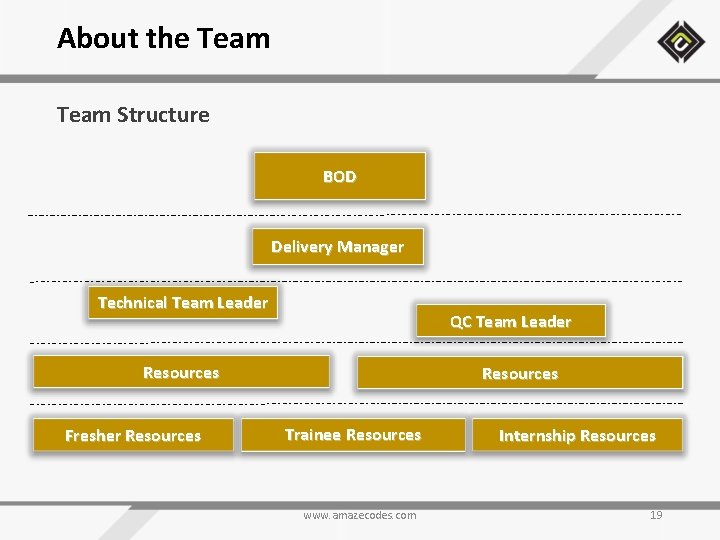 About the Team

Team Structure

BOD

Delivery Manager

Technical Team Leader

QC Team Leader

Resources

Resources

Fresher Resources

Trainee Resources

Internship Resources

www.amazecodes.com

19